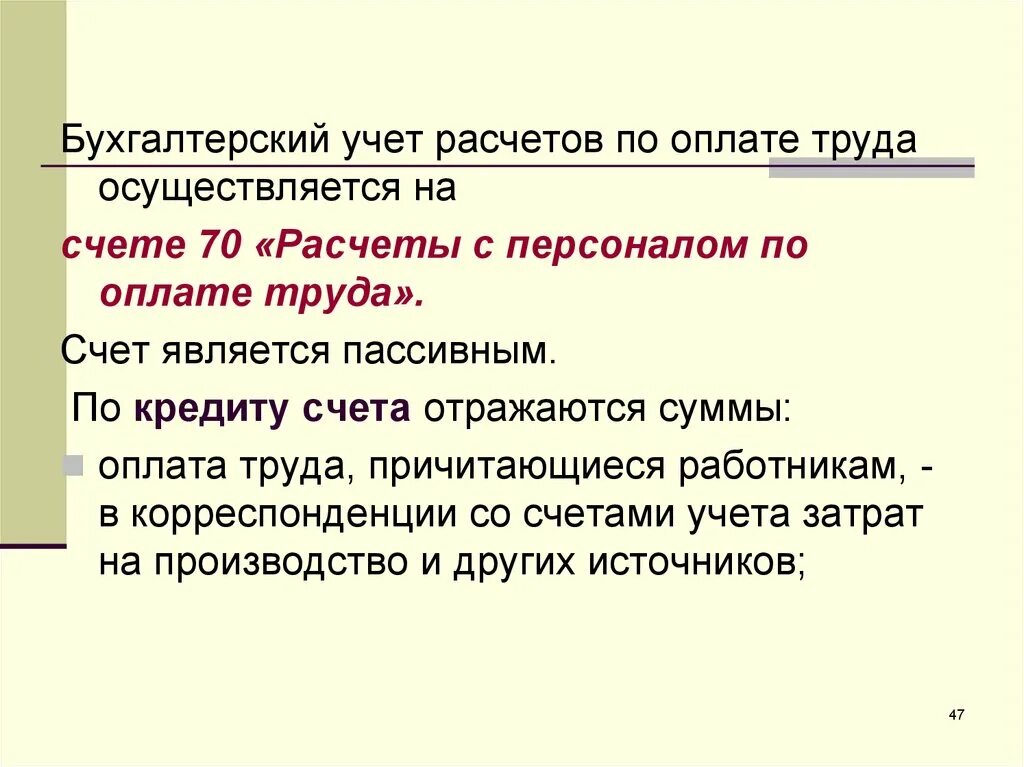 Бухгалтерский учет расчетов по оплате труда осуществляется на

счете 70 «Расчеты с персоналом по оплате труда».

Счет является пассивным.

По кредиту счета отражаются суммы:

оплата труда, причитающиеся работникам, - в корреспонденции со счетами учета затрат на производство и других источников;

47